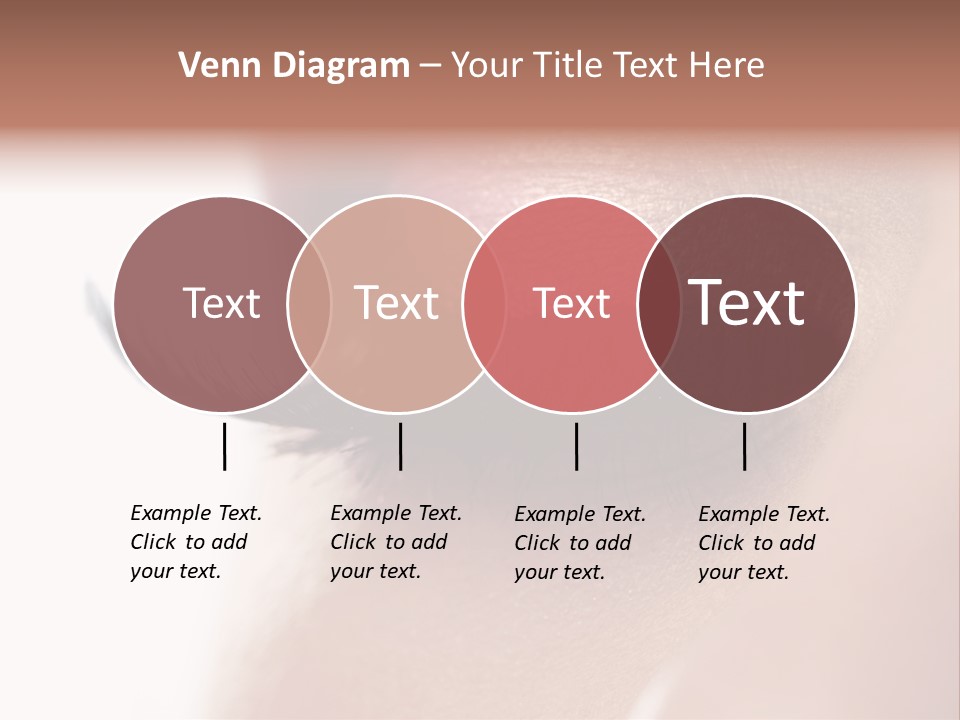 Venn Diagram – Your Title Text Here

Text

Text

Text

Text

Example Text. Click to add your text.

Example Text. Click to add your text.

Example Text. Click to add your text.

Example Text. Click to add your text.